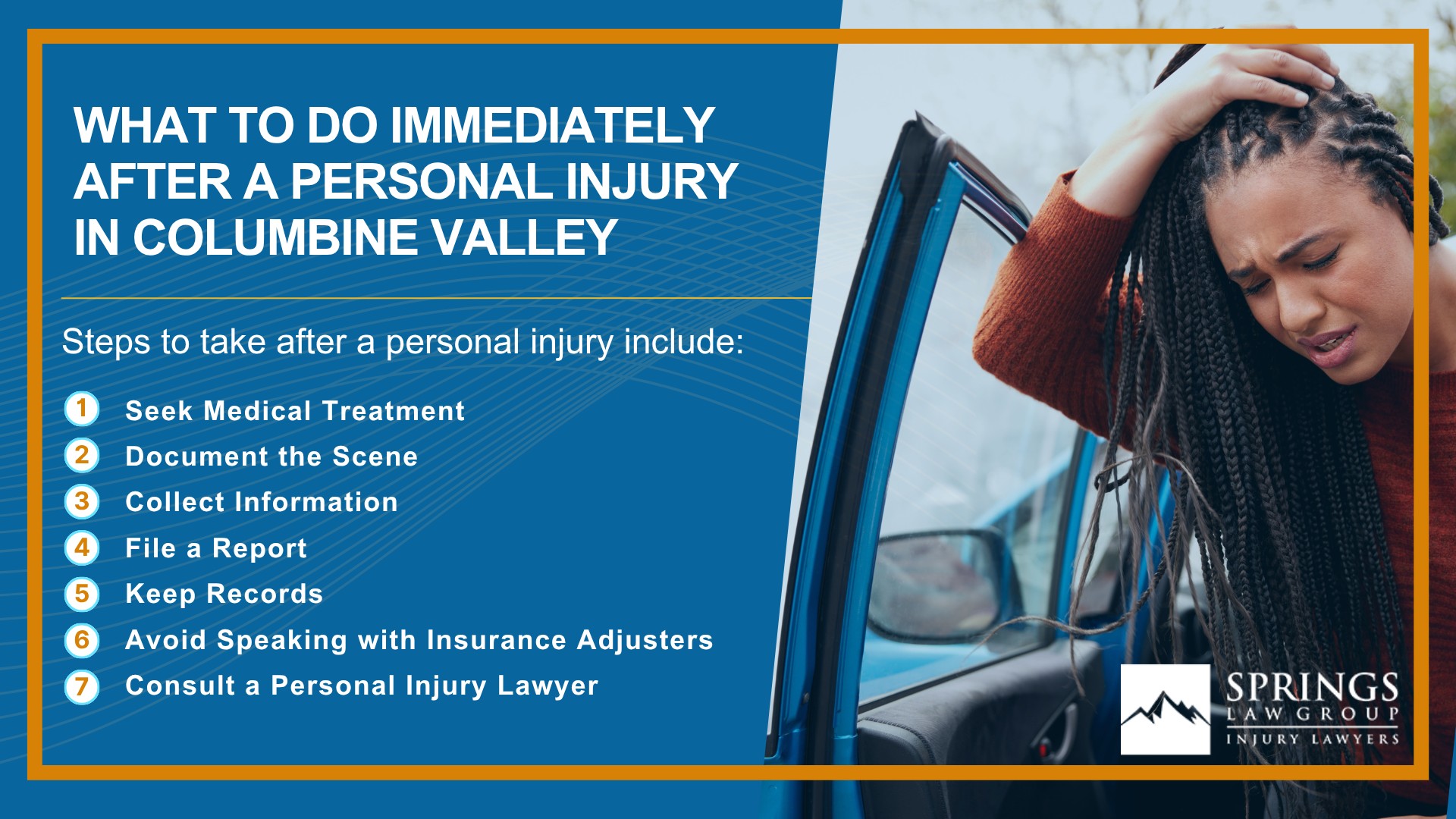 WHAT TO DO IMMEDIATELY AFTER A PERSONAL INJURY IN COLUMBINE VALLEY

Steps to take after a personal injury include:

1 Seek Medical Treatment
2 Document the Scene
3 Collect Information
4 File a Report
5 Keep Records
6 Avoid Speaking with Insurance Adjusters
7 Consult a Personal Injury Lawyer

SPRINGS
LAW GROUP
INJURY LAWYERS